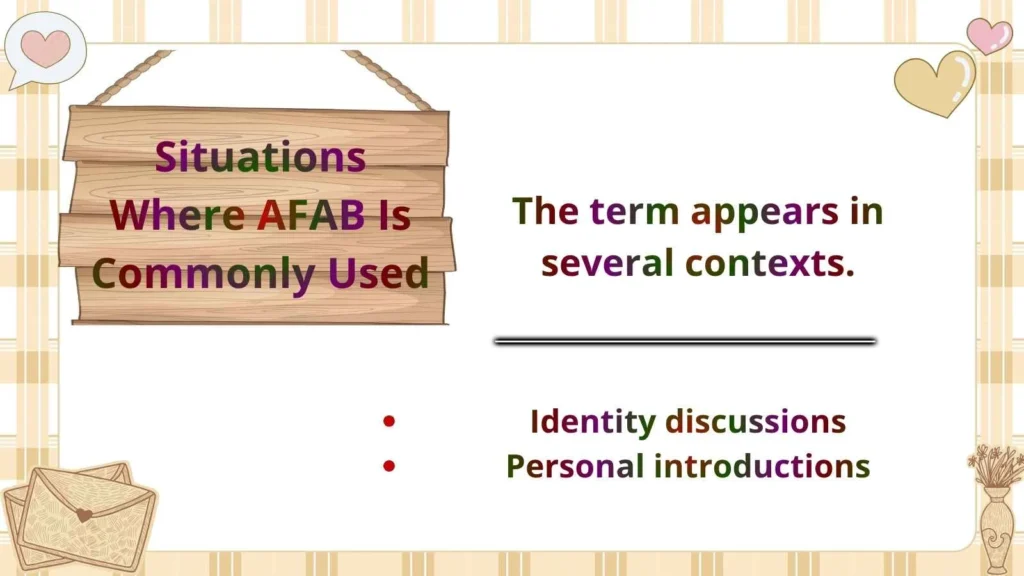 Situations Where AFAB Is Commonly Used

The term appears in several contexts.

• Identity discussions
• Personal introductions